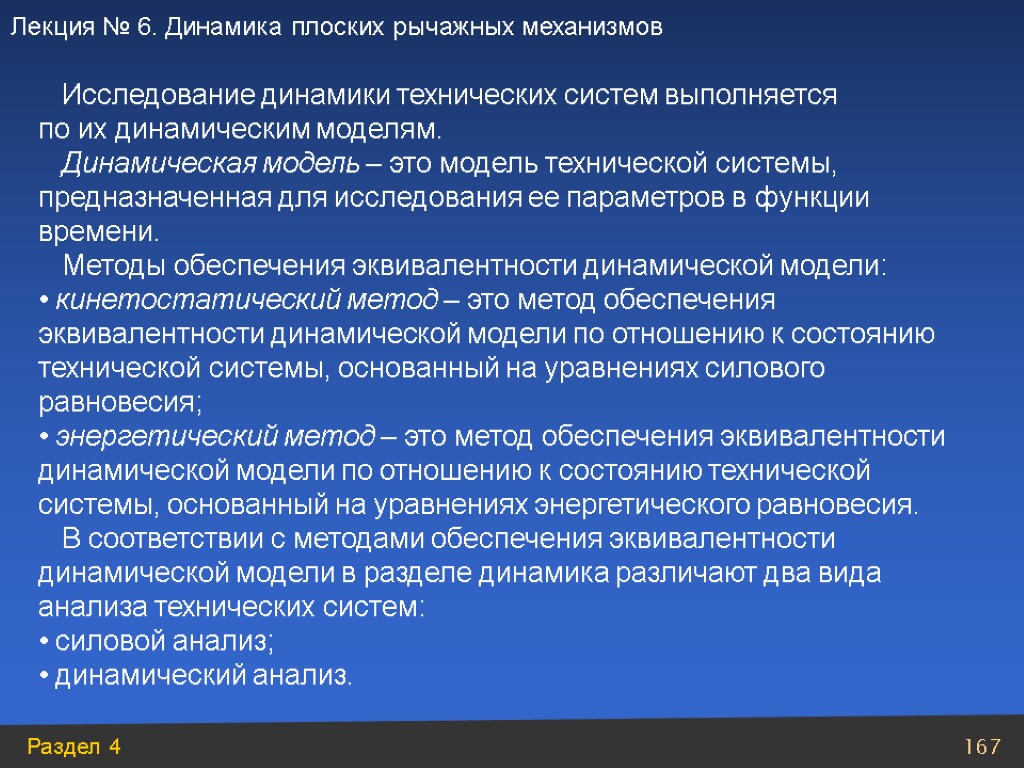 Лекция № 6. Динамика плоских рычажных механизмов

Исследование динамики технических систем выполняется по их динамическим моделям.

Динамическая модель – это модель технической системы, предназначенная для исследования ее параметров в функции времени.

Методы обеспечения эквивалентности динамической модели:
• кинетостатический метод – это метод обеспечения эквивалентности динамической модели по отношению к состоянию технической системы, основанный на уравнениях силового равновесия;
• энергетический метод – это метод обеспечения эквивалентности динамической модели по отношению к состоянию технической системы, основанный на уравнениях энергетического равновесия.

В соответствии с методами обеспечения эквивалентности динамической модели в разделе динамика различают два вида анализа технических систем:
• силовой анализ;
• динамический анализ.

Раздел 4

167